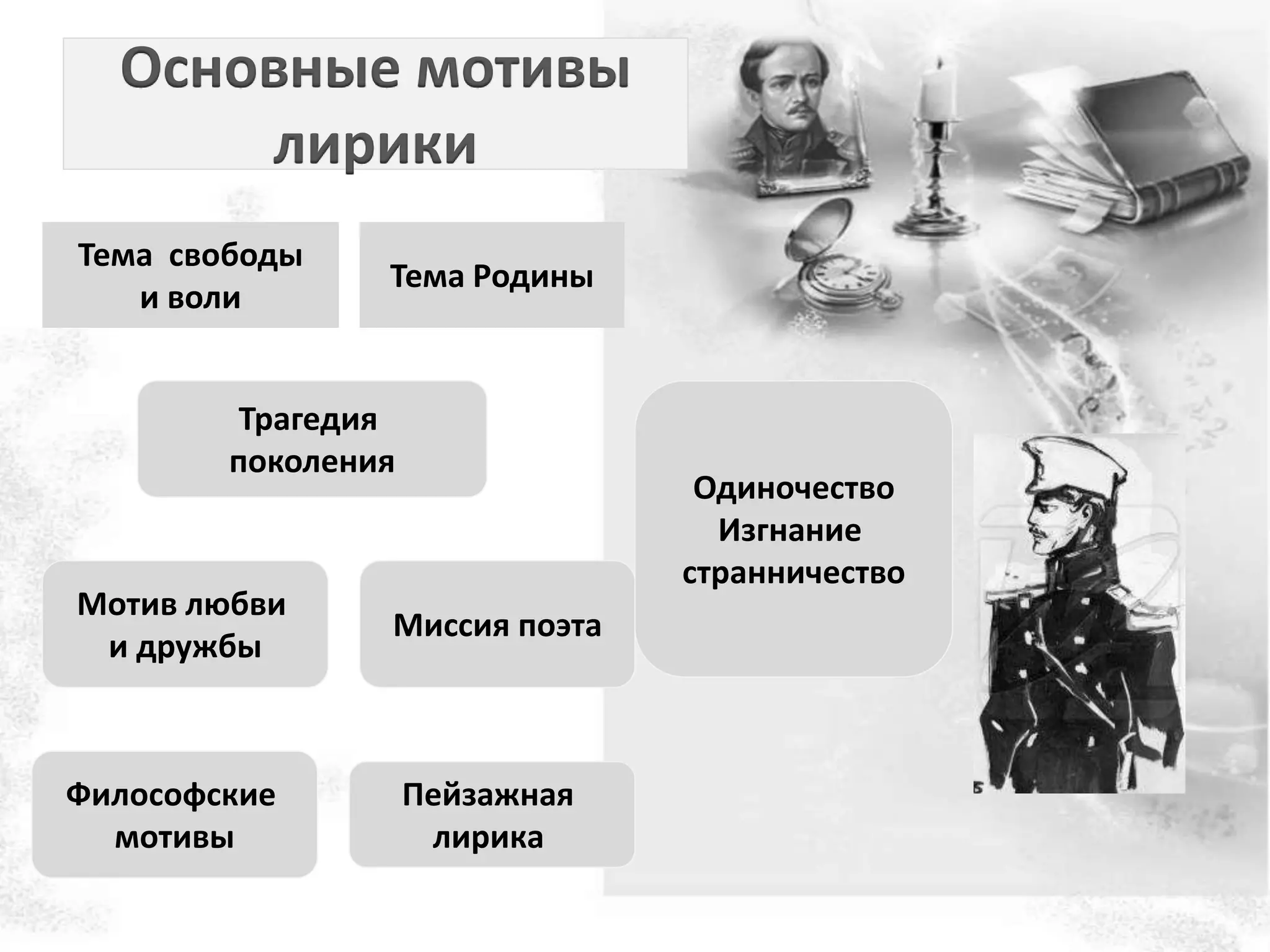 Основные мотивы лирики

Тема свободы и воли

Тема Родины

Трагедия поколения

Одиночество
Изгнание
странничество

Мотив любви и дружбы

Миссия поэта

Философские мотивы

Пейзажная лирика